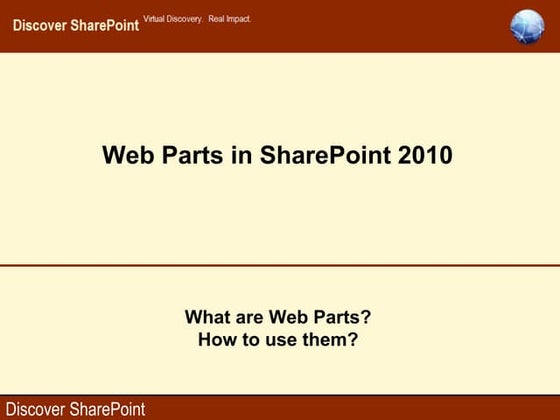 Discover SharePoint Virtual Discovery. Real Impact.

Web Parts in SharePoint 2010

What are Web Parts?
How to use them?

Discover SharePoint